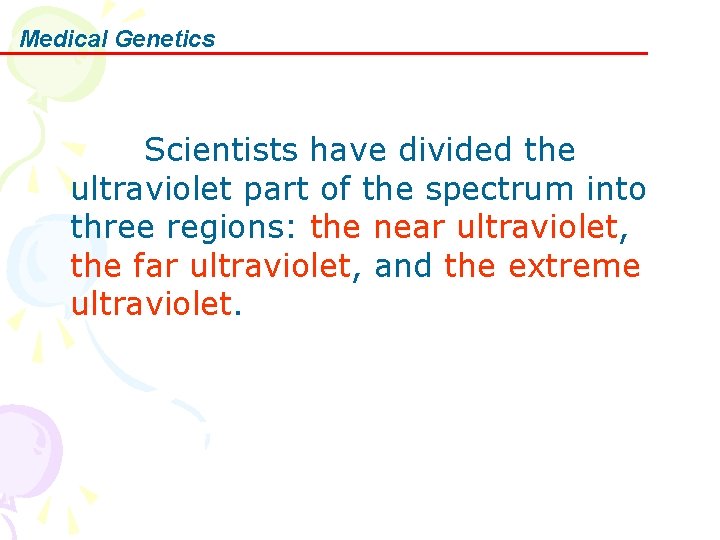 Medical Genetics

Scientists have divided the ultraviolet part of the spectrum into three regions: the near ultraviolet, the far ultraviolet, and the extreme ultraviolet.